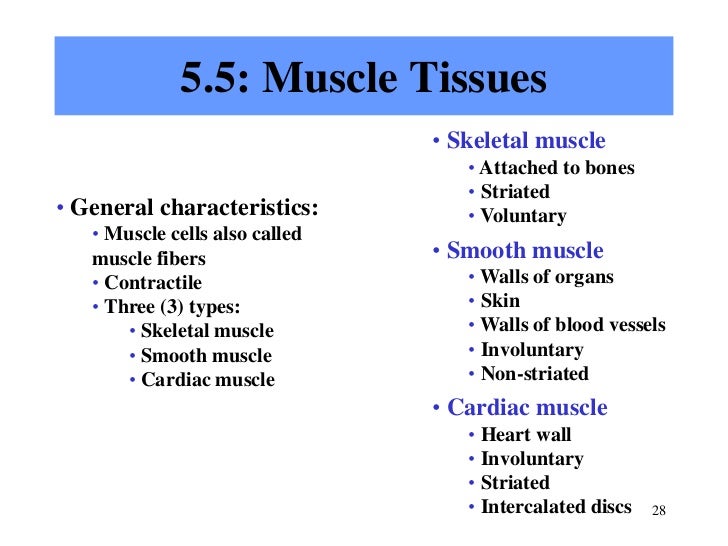 5.5: Muscle Tissues

• General characteristics:
• Muscle cells also called muscle fibers
• Contractile
• Three (3) types:
• Skeletal muscle
• Smooth muscle
• Cardiac muscle

• Skeletal muscle
• Attached to bones
• Striated
• Voluntary
• Smooth muscle
• Walls of organs
• Skin
• Walls of blood vessels
• Involuntary
• Non-striated
• Cardiac muscle
• Heart wall
• Involuntary
• Striated
• Intercalated discs

28